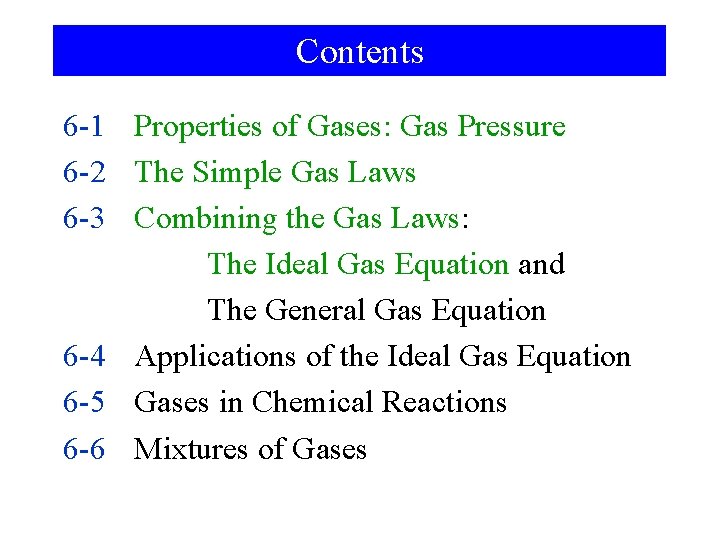 Contents

6-1 Properties of Gases: Gas Pressure
6-2 The Simple Gas Laws
6-3 Combining the Gas Laws:
The Ideal Gas Equation and
The General Gas Equation
6-4 Applications of the Ideal Gas Equation
6-5 Gases in Chemical Reactions
6-6 Mixtures of Gases